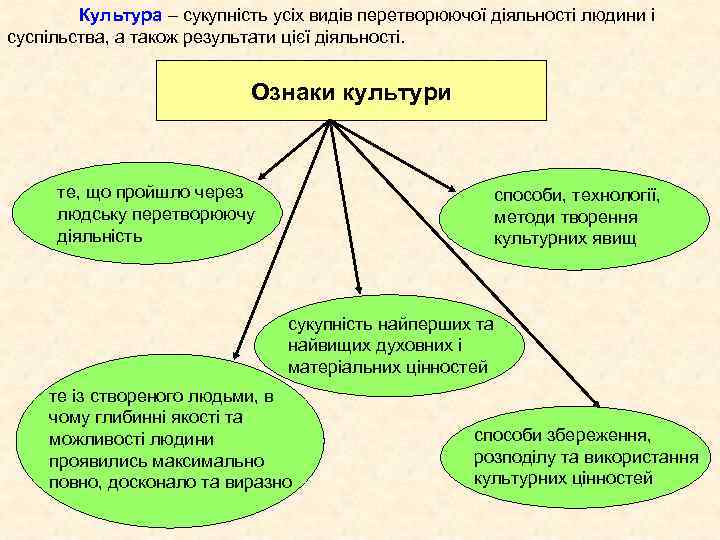 Культура – сукупність усіх видів перетворюючої діяльності людини і суспільства, а також результати цієї діяльності.

Ознаки культури

те, що пройшло через людську перетворюючу діяльність

способи, технології, методи творення культурних явищ

сукупність найперших та найвищих духовних і матеріальних цінностей

те із створеного людьми, в чому глибинні якості та можливості людини проявились максимально повно, досконало та виразно

способи збереження, розподілу та використання культурних цінностей